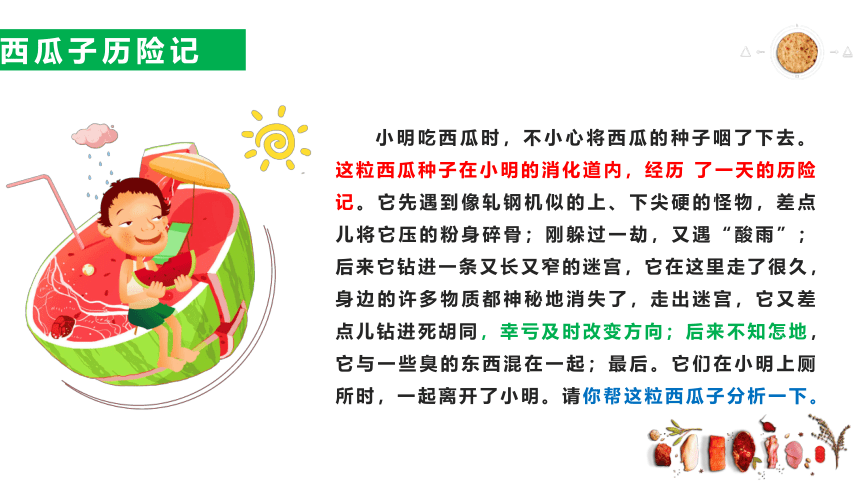 西瓜子历险记

小明吃西瓜时，不小心将西瓜的种子咽了下去。这粒西瓜种子在小明的消化道内，经历 了一天的历险记。它先遇到像轧钢机似的上、下尖硬的怪物，差点儿将它压的粉身碎骨；刚躲过一劫，又遇“酸雨”；后来它钻进一条又长又窄的迷宫，它在这里走了很久，身边的许多物质都神秘地消失了，走出迷宫，它又差点儿钻进死胡同，幸亏及时改变方向；后来不知怎地，它与一些臭的东西混在一起；最后。它们在小明上厕所时，一起离开了小明。请你帮这粒西瓜子分析一下。